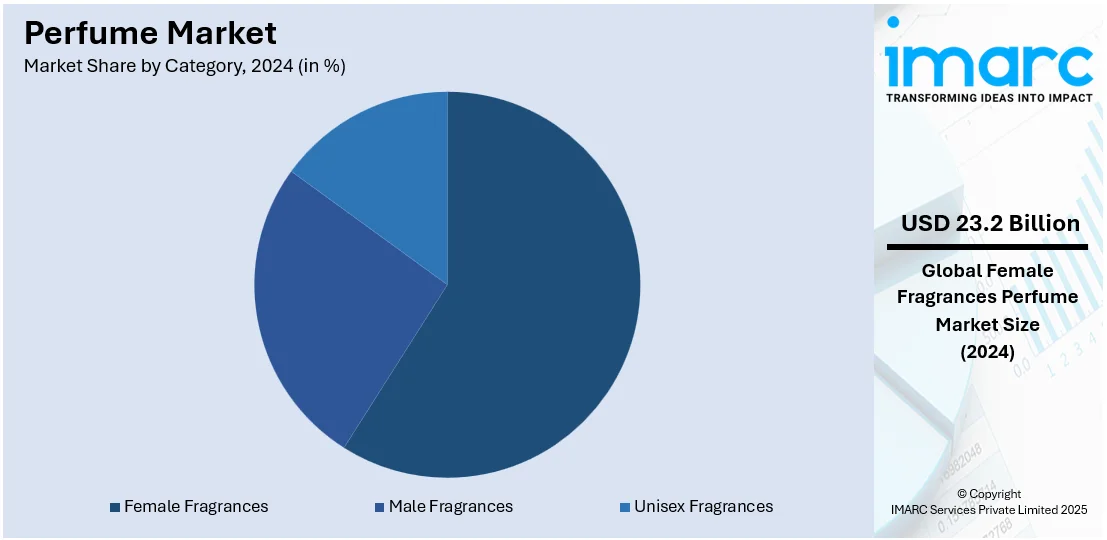 Perfume Market
Market Share by Category, 2024 (in %)

Female Fragrances
Male Fragrances
Unisex Fragrances

imarc
TRANSFORMING IDEAS INTO IMPACT

USD 23.2 Billion

Global Female Fragrances Perfume Market Size (2024)

© Copyright
IMARC Services Private Limited 2025